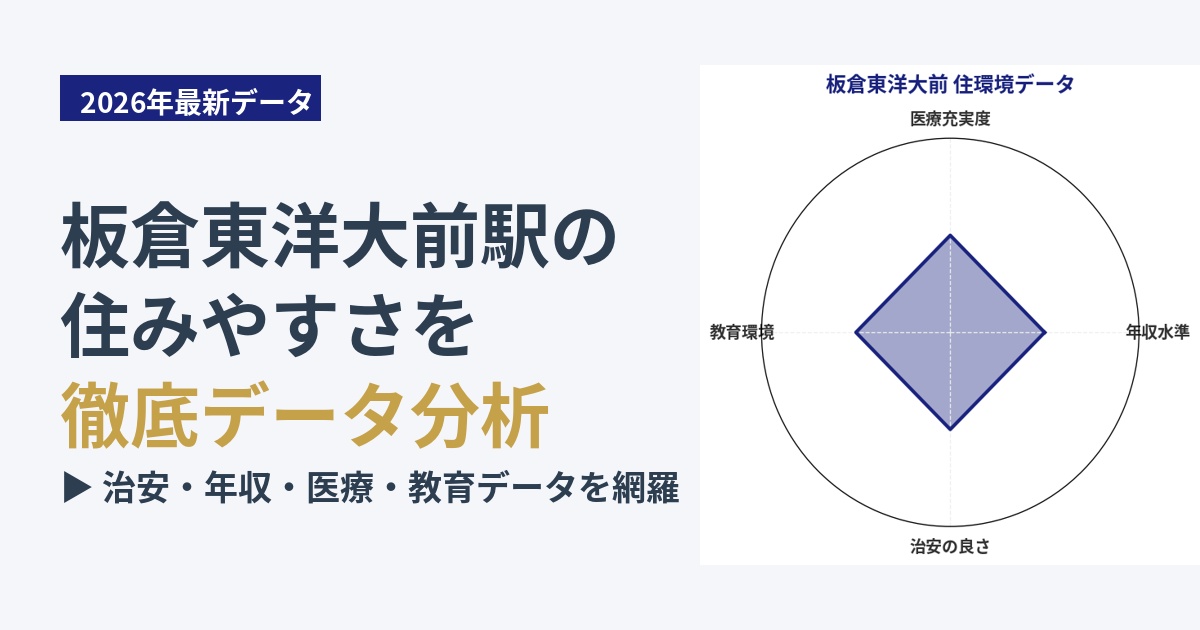 2026年最新データ

板倉東洋大前駅の
住みやすさを
徹底データ分析

▶ 治安・年収・医療・教育データを網羅

板倉東洋大前 住環境データ

医療充実度

教育環境

年収水準

治安の良さ